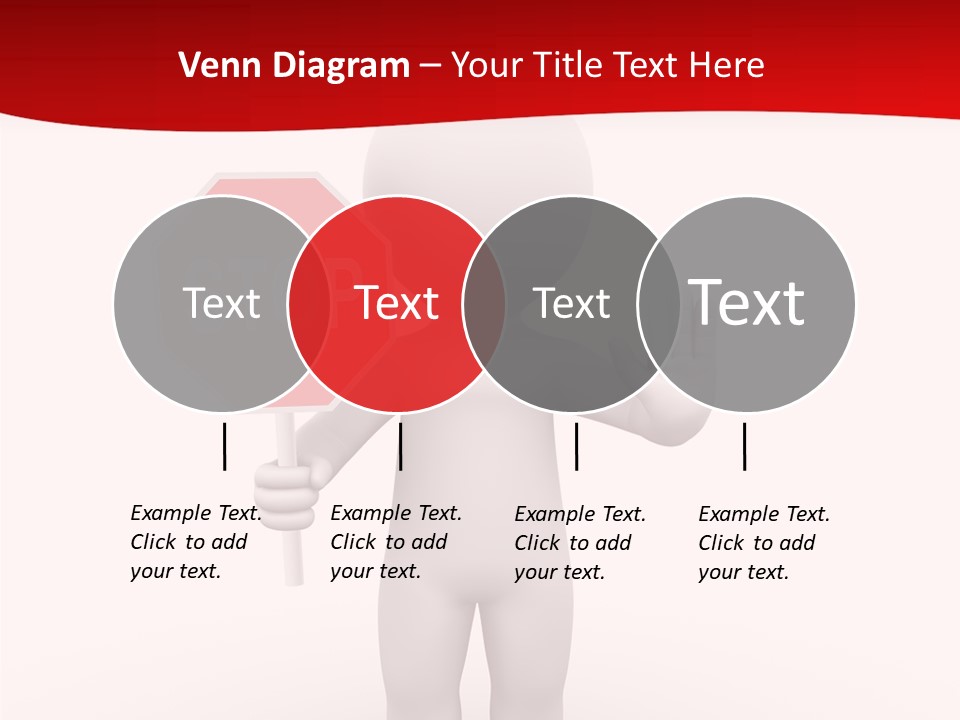 Venn Diagram – Your Title Text Here

Text

Text

Text

Text

Example Text. Click to add your text.

Example Text. Click to add your text.

Example Text. Click to add your text.

Example Text. Click to add your text.